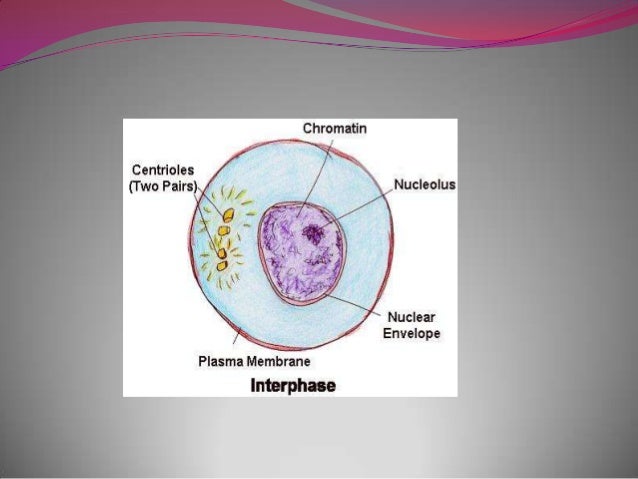 Chromatin

Centrioles
(Two Pairs)

Nucleolus

Nuclear
Envelope

Plasma Membrane

Interphase